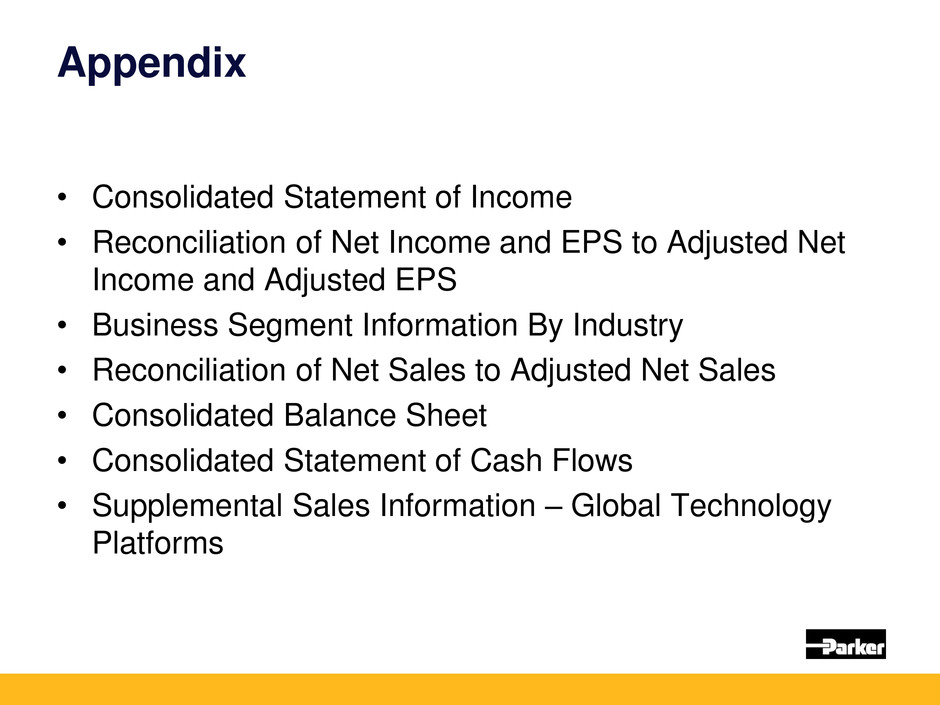 Appendix

• Consolidated Statement of Income
• Reconciliation of Net Income and EPS to Adjusted Net Income and Adjusted EPS
• Business Segment Information By Industry
• Reconciliation of Net Sales to Adjusted Net Sales
• Consolidated Balance Sheet
• Consolidated Statement of Cash Flows
• Supplemental Sales Information – Global Technology Platforms

Parker